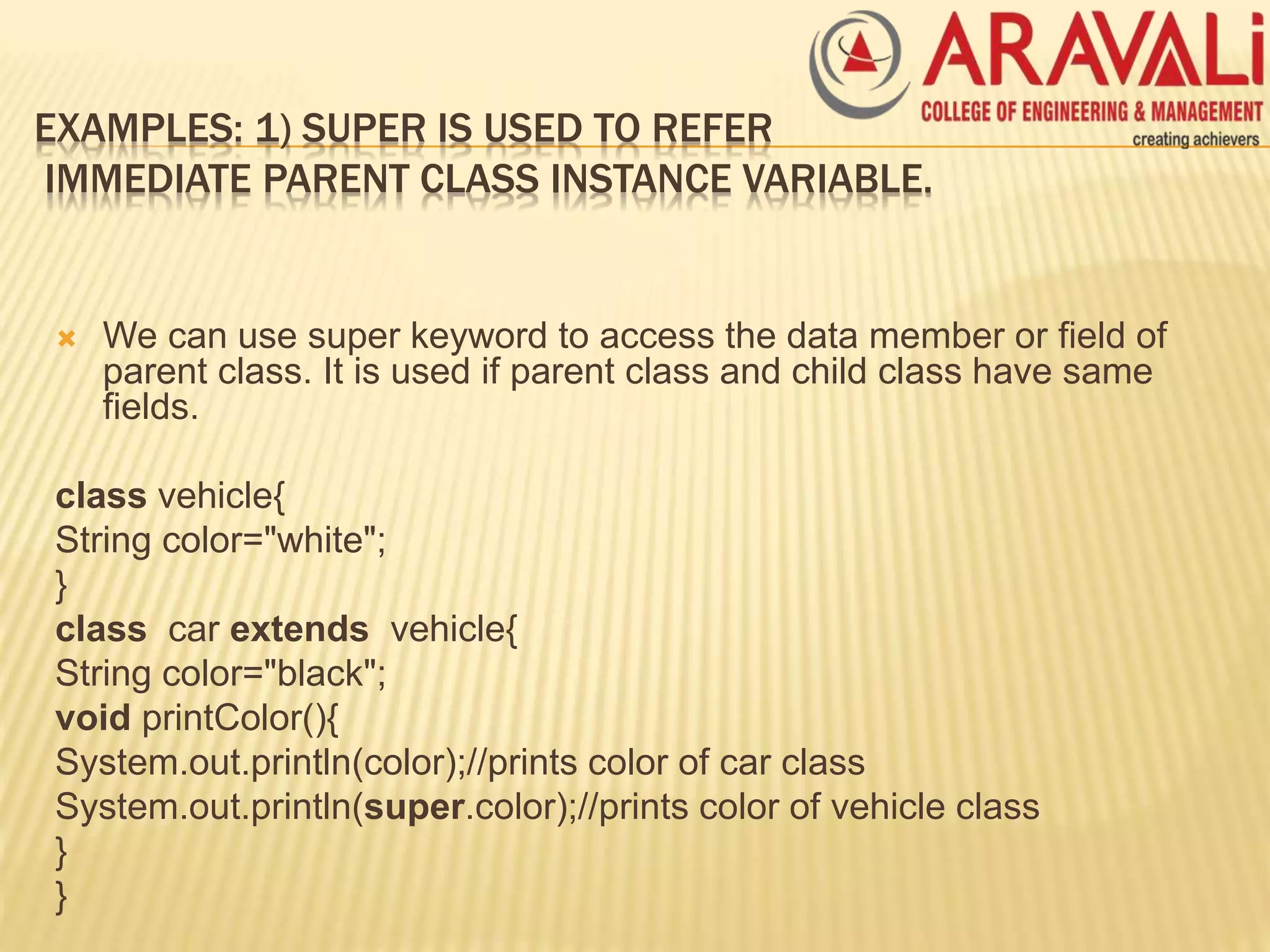 ARAVALi
COLLEGE OF ENGINEERING & MANAGEMENT
creating achievers

EXAMPLES: 1) SUPER IS USED TO REFER IMMEDIATE PARENT CLASS INSTANCE VARIABLE.

We can use super keyword to access the data member or field of parent class. It is used if parent class and child class have same fields.

class vehicle{
String color="white";
}
class car extends vehicle{
String color="black";
void printColor(){
System.out.println(color);//prints color of car class
System.out.println(super.color);//prints color of vehicle class
}
}